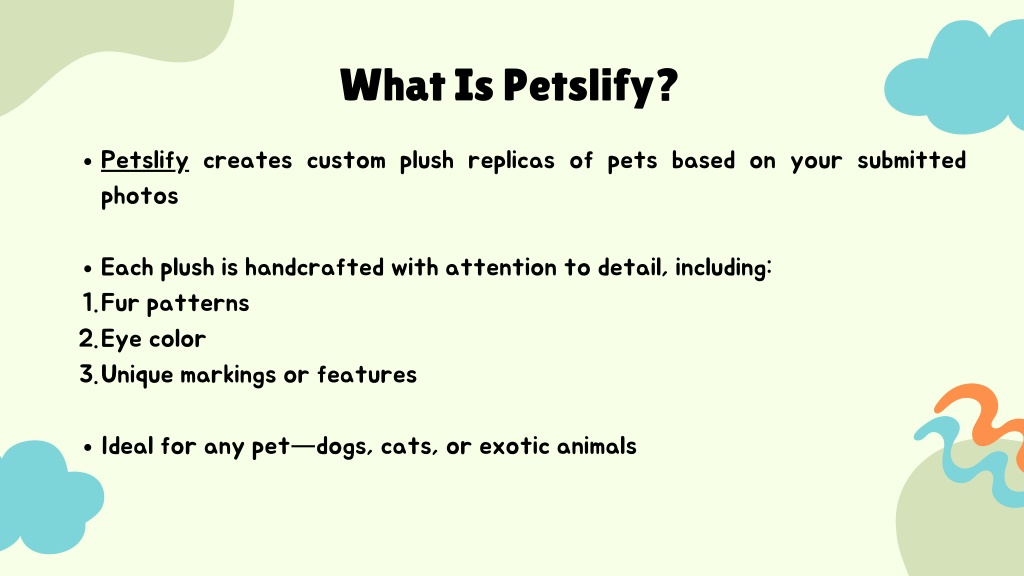 What Is Petslify?

• Petslify creates custom plush replicas of pets based on your submitted photos

• Each plush is handcrafted with attention to detail, including:
1. Fur patterns
2. Eye color
3. Unique markings or features

• Ideal for any pet—dogs, cats, or exotic animals